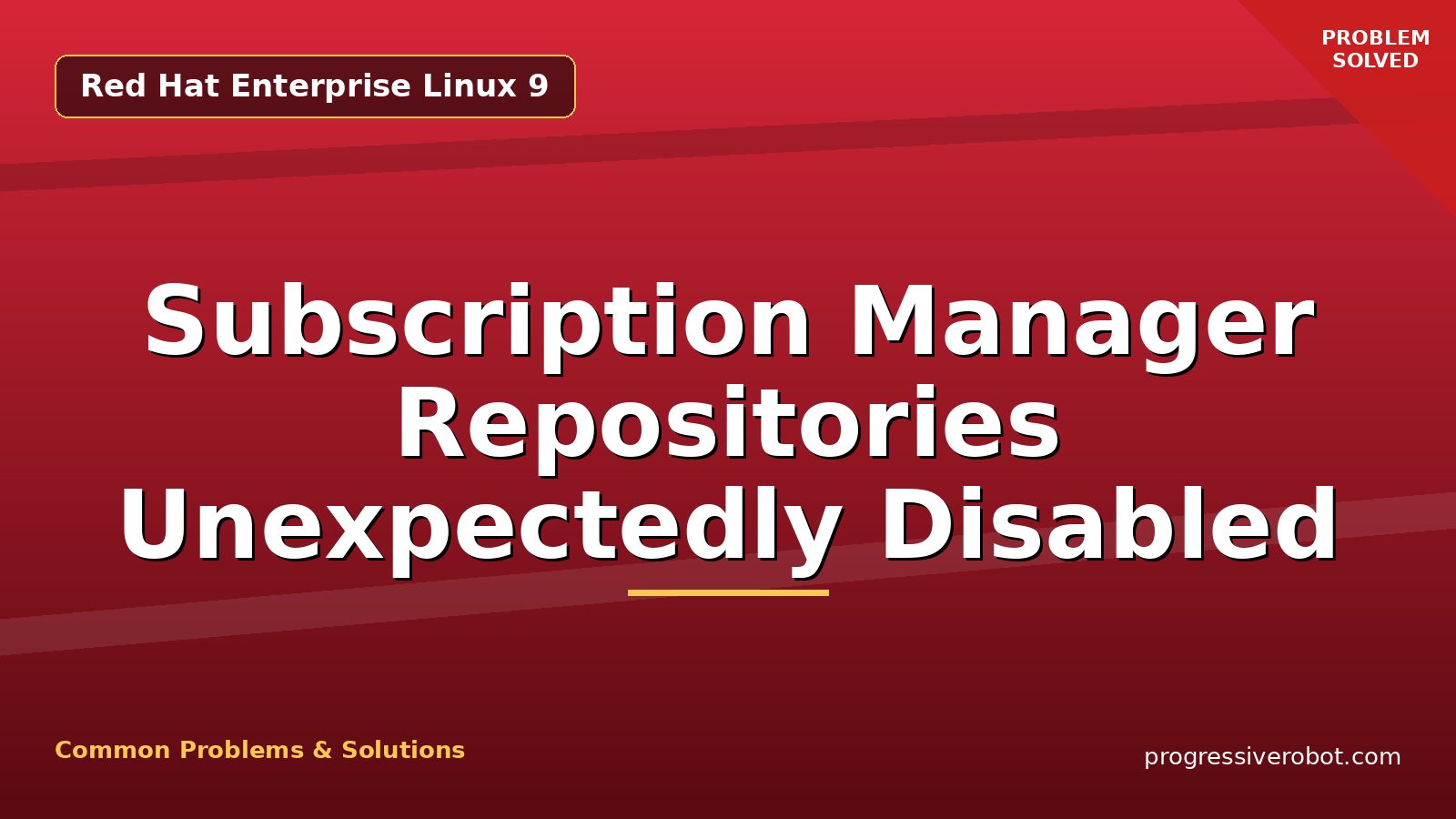 Red Hat Enterprise Linux 9

PROBLEM SOLVED

Subscription Manager Repositories Unexpectedly Disabled

Common Problems & Solutions

progressiverobot.com